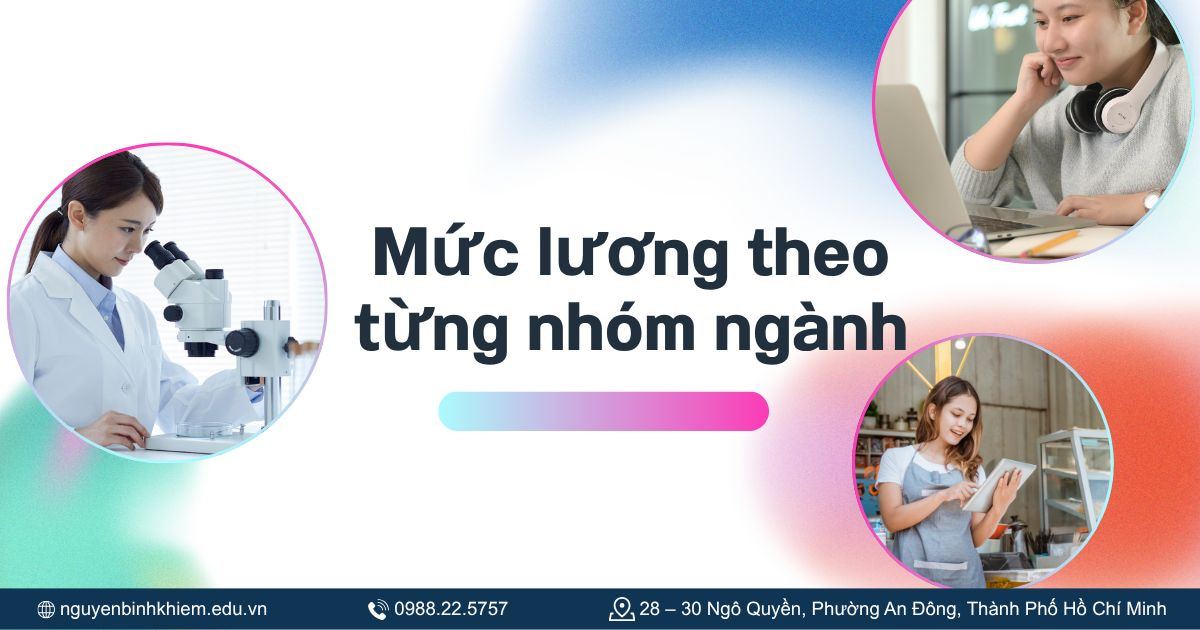 Mức lương theo từng nhóm ngành

nguyenbinhkhiem.edu.vn
0988.22.5757
28 – 30 Ngô Quyền, Phường An Đông, Thành Phố Hồ Chí Minh